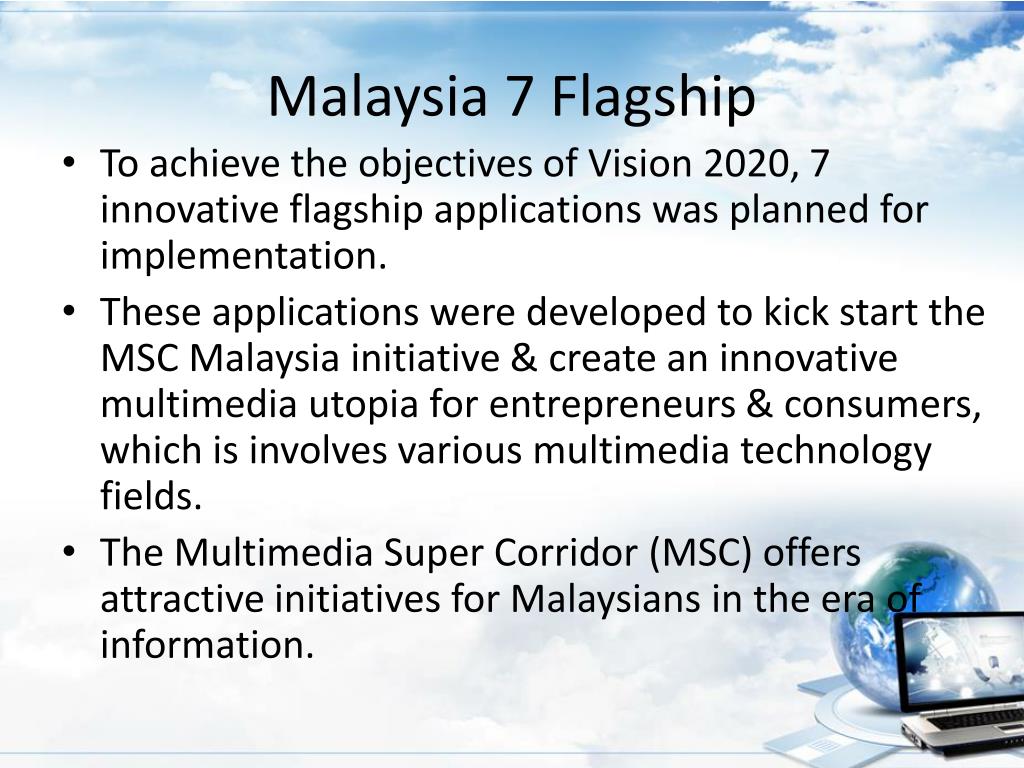 Malaysia 7 Flagship

• To achieve the objectives of Vision 2020, 7 innovative flagship applications was planned for implementation.

• These applications were developed to kick start the MSC Malaysia initiative & create an innovative multimedia utopia for entrepreneurs & consumers, which is involves various multimedia technology fields.

• The Multimedia Super Corridor (MSC) offers attractive initiatives for Malaysians in the era of information.